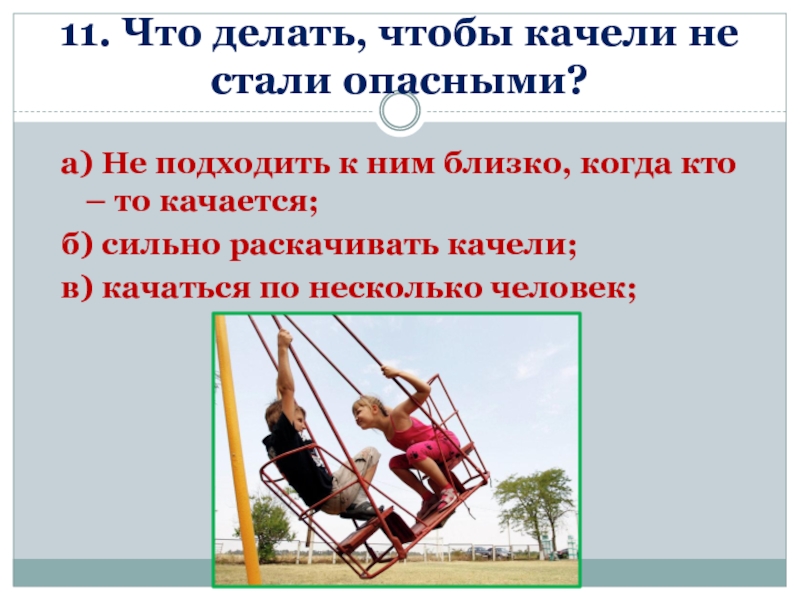 11. Что делать, чтобы качели не стали опасными?

а) Не подходить к ним близко, когда кто – то качается;

б) сильно раскачивать качели;

в) качаться по несколько человек;